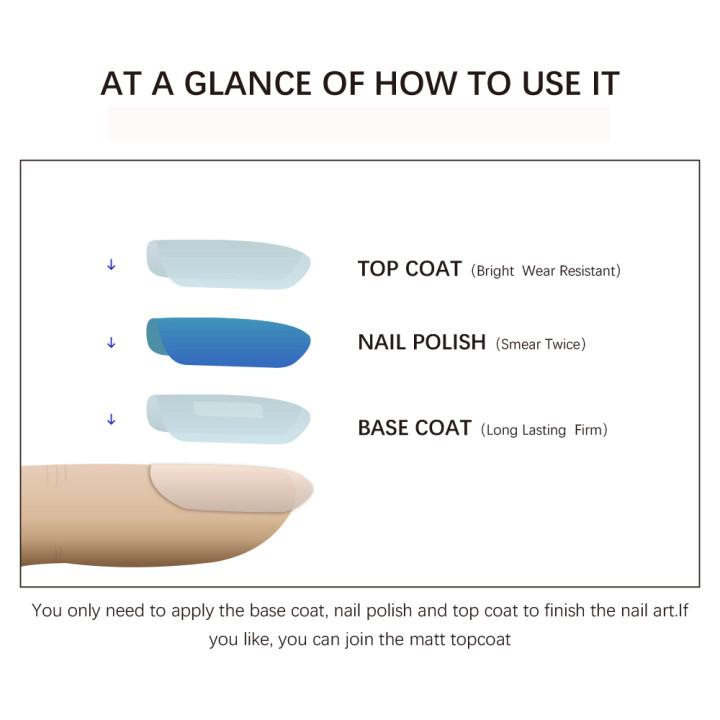 AT A GLANCE OF HOW TO USE IT

↓

TOP COAT (Bright Wear Resistant)

↓

NAIL POLISH (Smear Twice)

↓

BASE COAT (Long Lasting Firm)

You only need to apply the base coat, nail polish and top coat to finish the nail art.If you like, you can join the matt topcoat